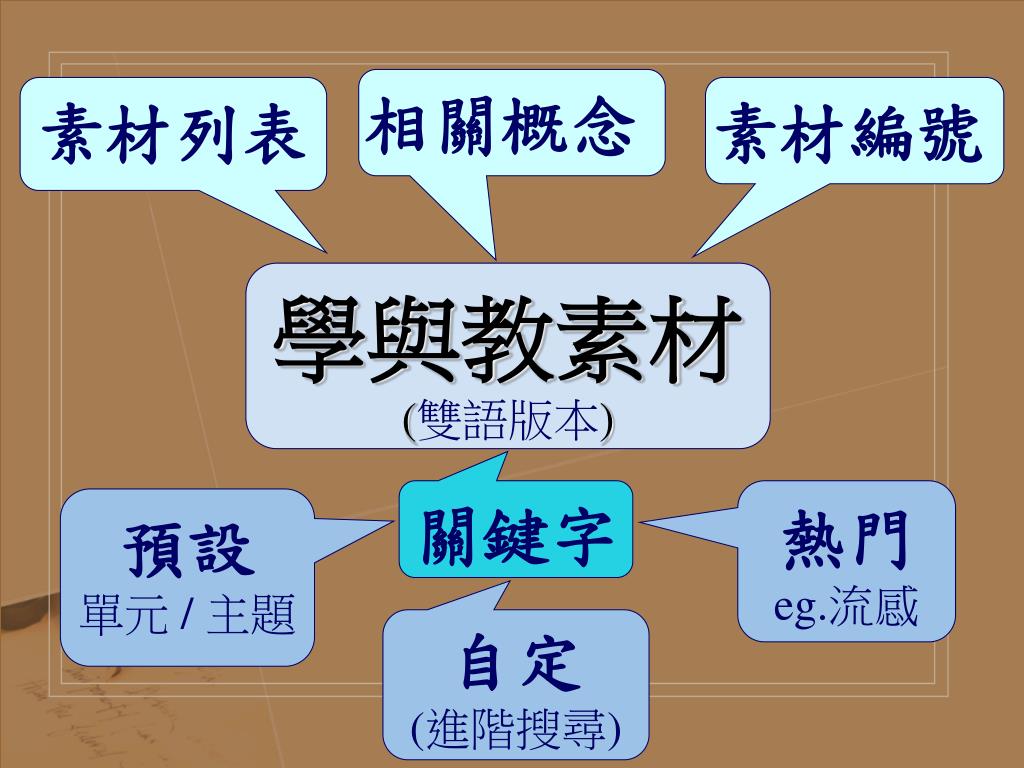 素材列表

相關概念

素材編號

學與教素材
(雙語版本)

預設
單元 / 主題

關鍵字

熱門
eg.流感

自定
(進階搜尋)